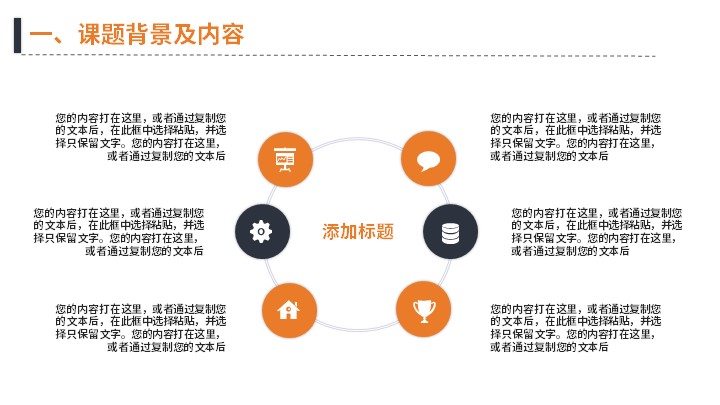 一、课题背景及内容

您的内容打在这里，或者通过复制您的文本后，在此框中选择粘贴，并选择只保留文字。您的内容打在这里，或者通过复制您的文本后

您的内容打在这里，或者通过复制您的文本后，在此框中选择粘贴，并选择只保留文字。您的内容打在这里，或者通过复制您的文本后

您的内容打在这里，或者通过复制您的文本后，在此框中选择粘贴，并选择只保留文字。您的内容打在这里，或者通过复制您的文本后

添加标题

您的内容打在这里，或者通过复制您的文本后，在此框中选择粘贴，并选择只保留文字。您的内容打在这里，或者通过复制您的文本后

您的内容打在这里，或者通过复制您的文本后，在此框中选择粘贴，并选择只保留文字。您的内容打在这里，或者通过复制您的文本后

您的内容打在这里，或者通过复制您的文本后，在此框中选择粘贴，并选择只保留文字。您的内容打在这里，或者通过复制您的文本后